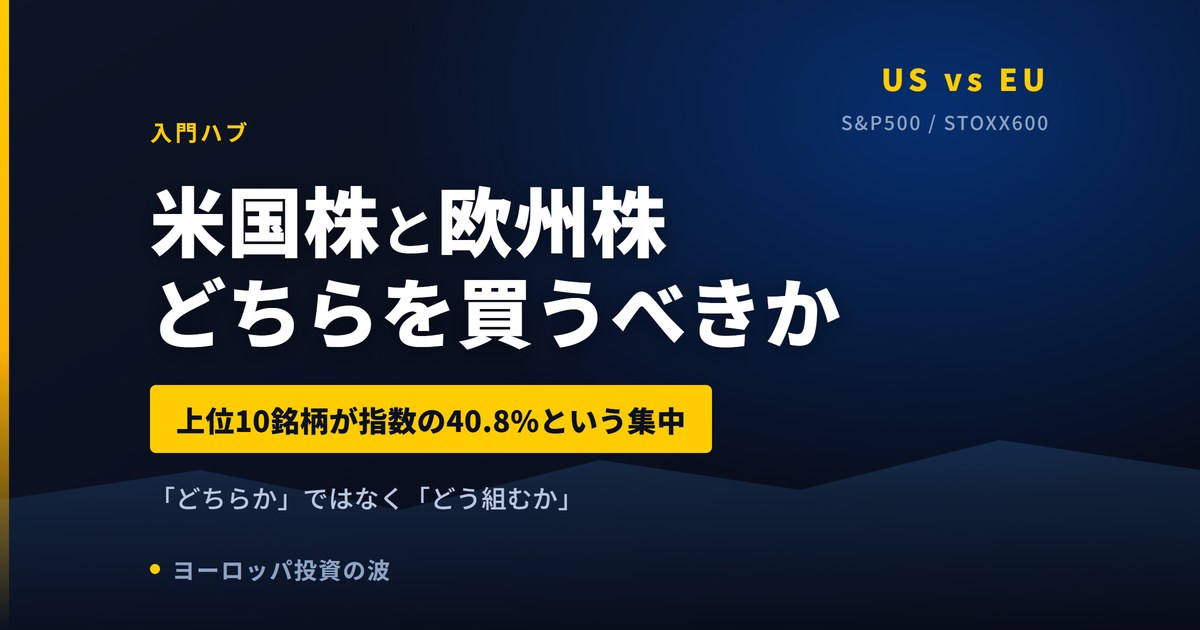 US vs EU

S&P500 / STOXX600

入門ハブ

米国株と欧州株
どちらを買うべきか

上位10銘柄が指数の40.8%という集中

「どちらか」ではなく「どう組むか」

ヨーロッパ投資の波